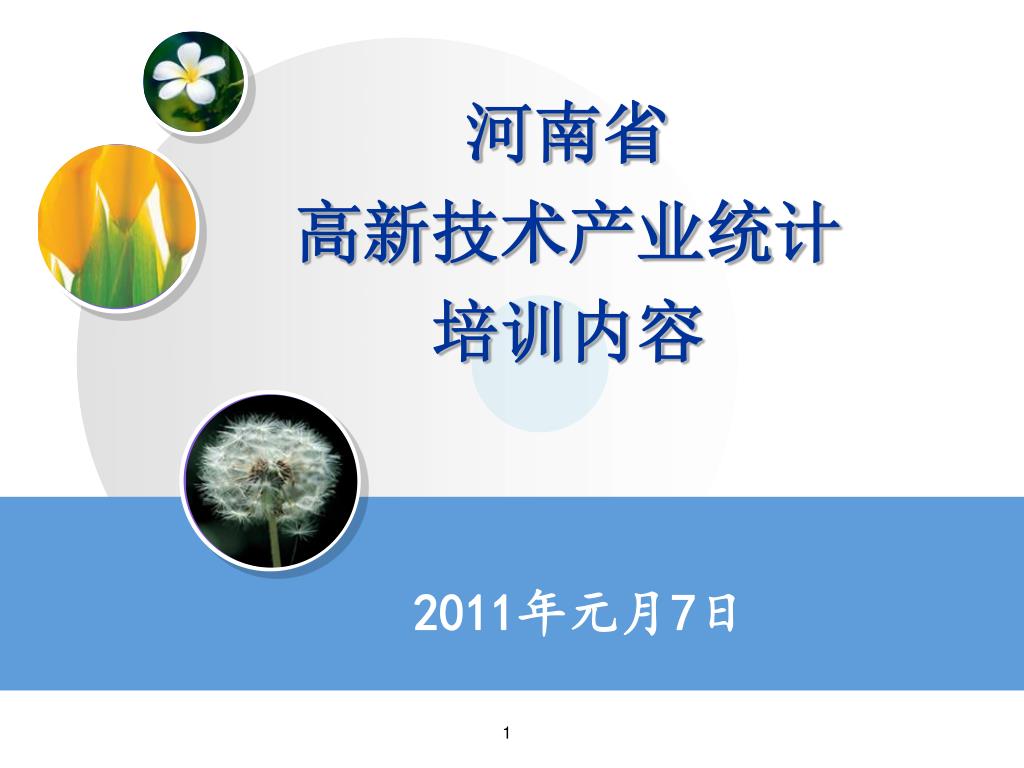 河南省
高新技术产业统计
培训内容

2011年元月7日

1